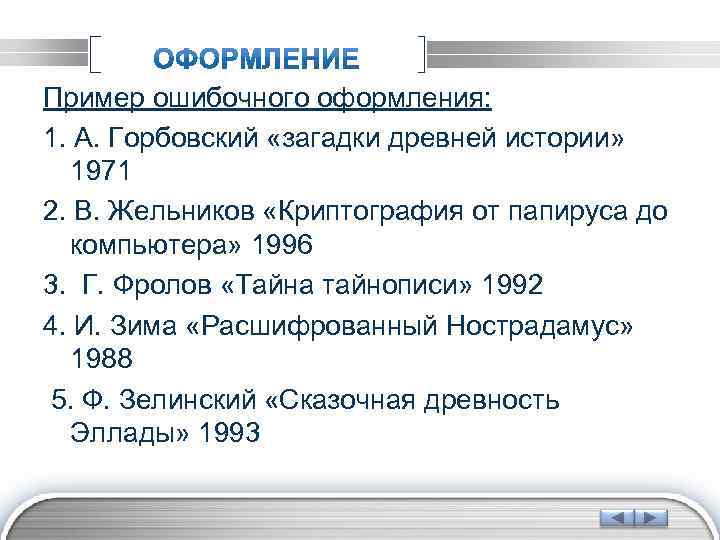 ОФОРМЛЕНИЕ

Пример ошибочного оформления:

1. А. Горбовский «загадки древней истории» 1971

2. В. Жельников «Криптография от папируса до компьютера» 1996

3. Г. Фролов «Тайна тайнописи» 1992

4. И. Зима «Расшифрованный Нострадамус» 1988

5. Ф. Зелинский «Сказочная древность Эллады» 1993